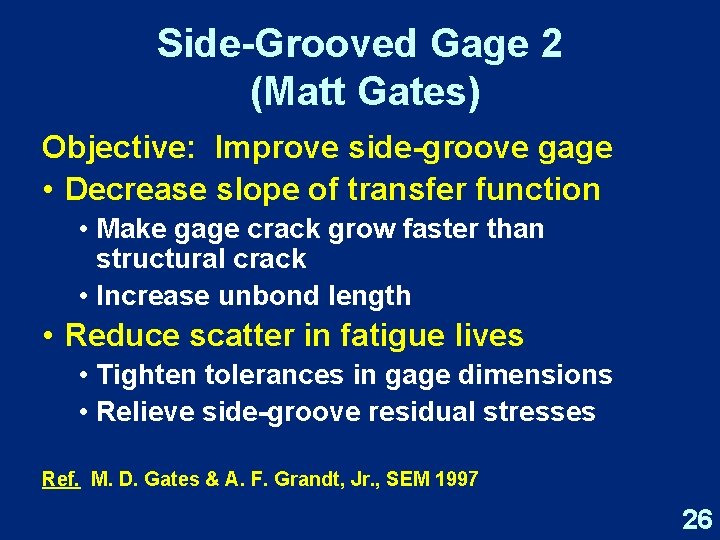 Side-Grooved Gage 2
(Matt Gates)

Objective: Improve side-groove gage

• Decrease slope of transfer function
  • Make gage crack grow faster than structural crack
  • Increase unbond length
• Reduce scatter in fatigue lives
  • Tighten tolerances in gage dimensions
  • Relieve side-groove residual stresses

Ref. M. D. Gates & A. F. Grandt, Jr., SEM 1997

26